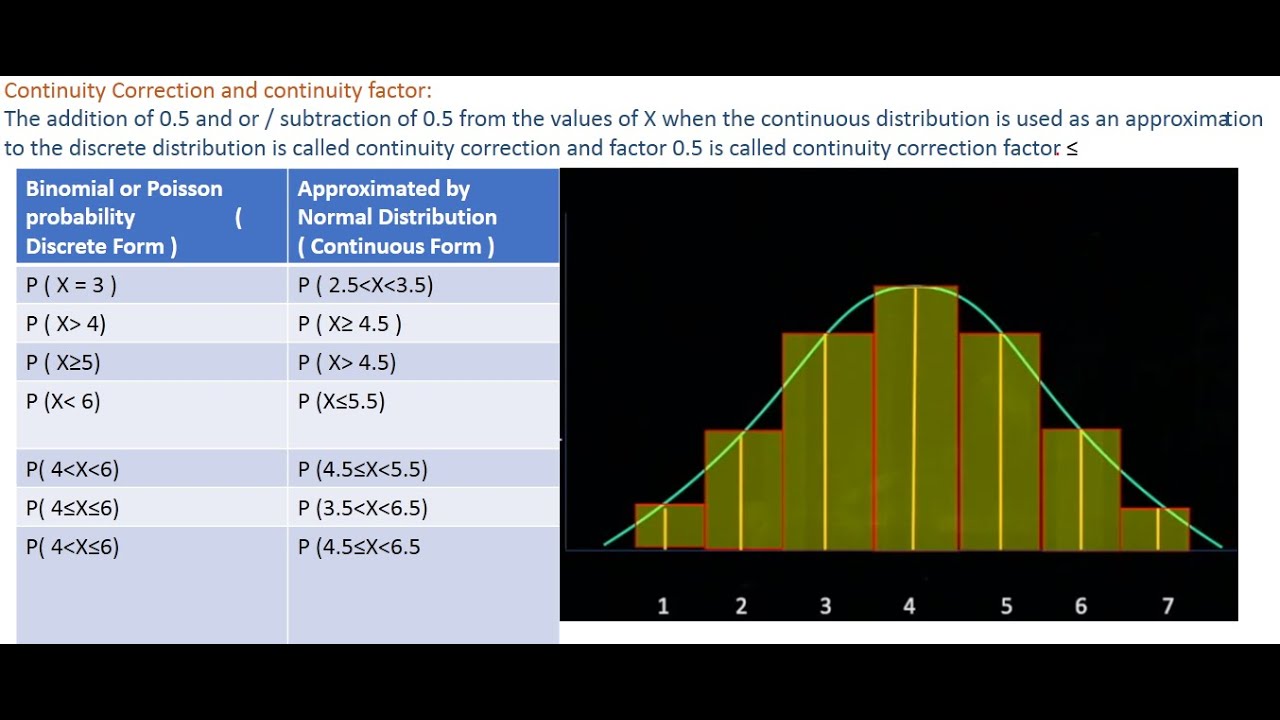 Continuity Correction and continuity factor:

The addition of 0.5 and or / subtraction of 0.5 from the values of X when the continuous distribution is used as an approximation to the discrete distribution is called continuity correction and factor 0.5 is called continuity correction factor. ≤

| Binomial or Poisson probability ( Discrete Form ) | Approximated by Normal Distribution ( Continuous Form ) |
|---|---|
| P ( X = 3 ) | P ( 2.5<X<3.5) |
| P ( X> 4) | P ( X≥ 4.5 ) |
| P ( X≥5) | P ( X> 4.5) |
| P (X< 6) | P (X≤5.5) |
| P( 4<X<6) | P (4.5≤X<5.5) |
| P( 4≤X≤6) | P (3.5<X<6.5) |
| P( 4<X≤6) | P (4.5≤X<6.5 |

1 2 3 4 5 6 7